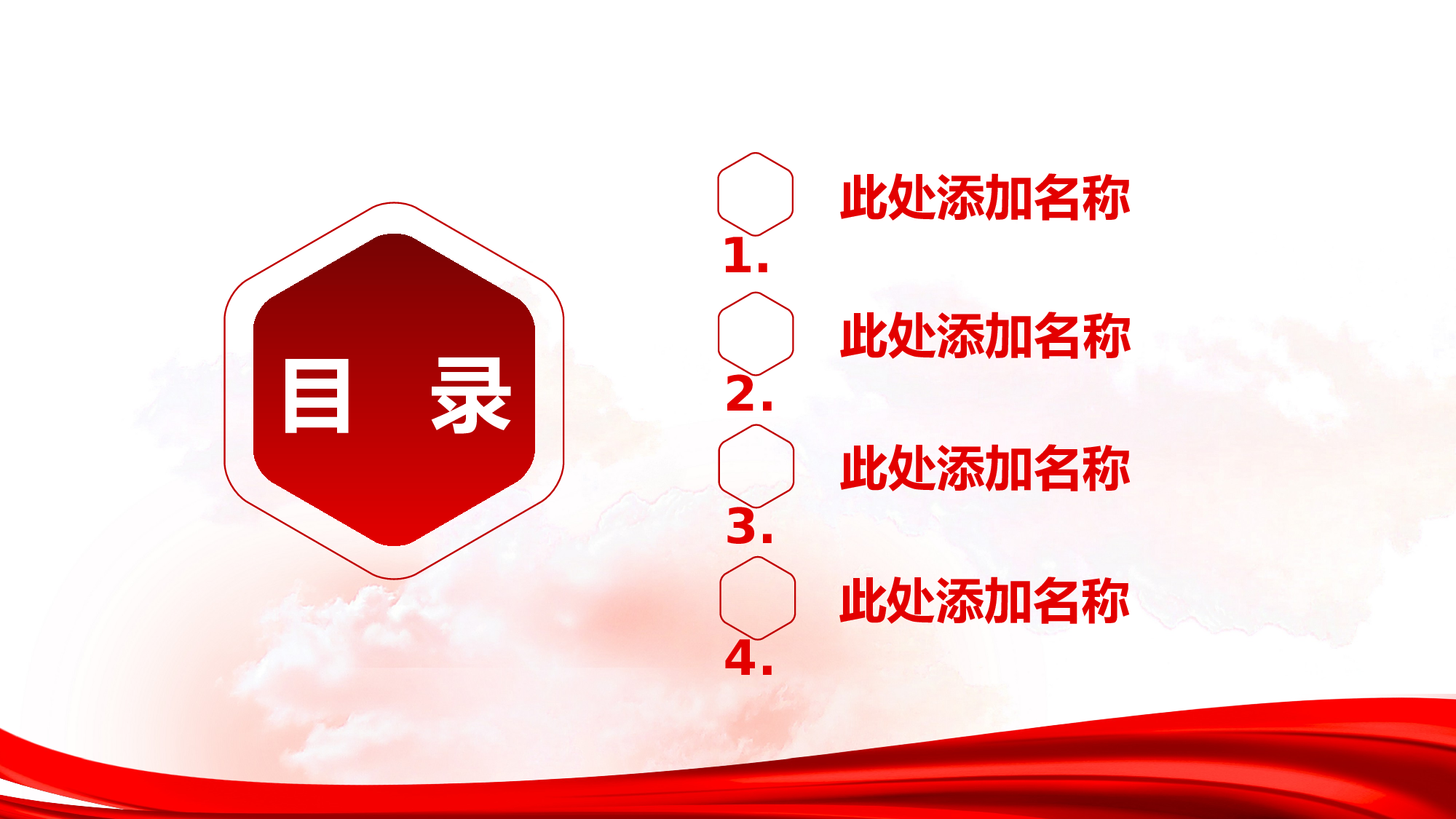 目 录

1. 此处添加名称

2. 此处添加名称

3. 此处添加名称

4. 此处添加名称